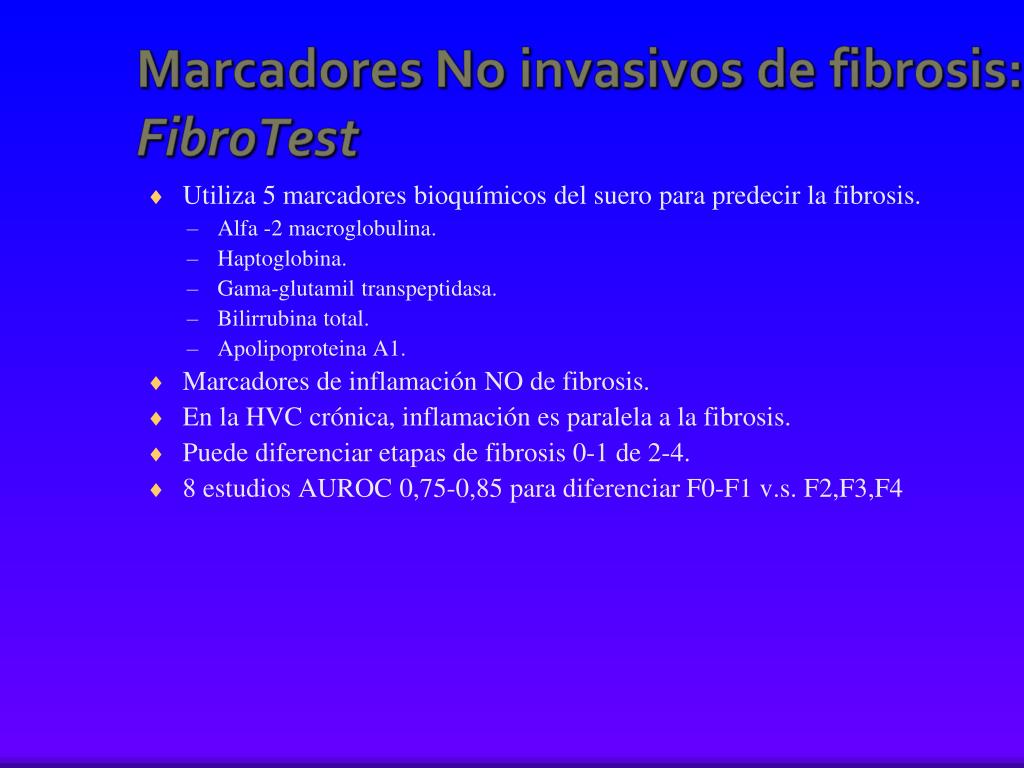 Marcadores No invasivos de fibrosis: FibroTest

♦ Utiliza 5 marcadores bioquímicos del suero para predecir la fibrosis.
– Alfa -2 macroglobulina.
– Haptoglobina.
– Gama-glutamil transpeptidasa.
– Bilirrubina total.
– Apolipoproteina A1.
♦ Marcadores de inflamación NO de fibrosis.
♦ En la HVC crónica, inflamación es paralela a la fibrosis.
♦ Puede diferenciar etapas de fibrosis 0-1 de 2-4.
♦ 8 estudios AUROC 0,75-0,85 para diferenciar F0-F1 v.s. F2,F3,F4